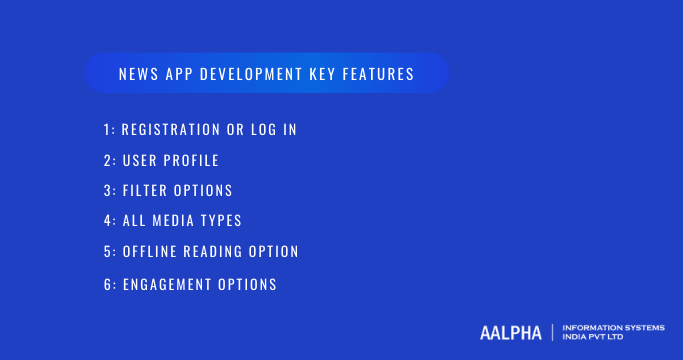 NEWS APP DEVELOPMENT KEY FEATURES

1: REGISTRATION OR LOG IN

2: USER PROFILE

3: FILTER OPTIONS

4: ALL MEDIA TYPES

5: OFFLINE READING OPTION

6: ENGAGEMENT OPTIONS

AALPHA | INFORMATION SYSTEMS INDIA PVT LTD